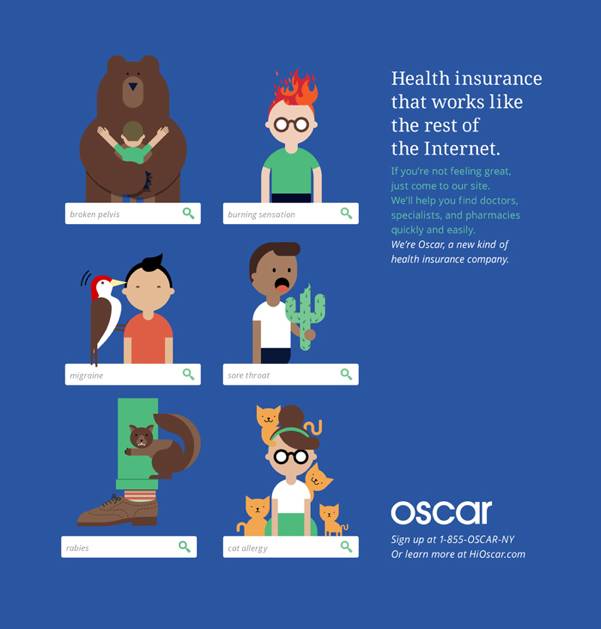 broken pelvis

burning sensation

migraine

sore throat

rabies

cat allergy

Health insurance that works like the rest of the Internet.

If you're not feeling great, just come to our site. We'll help you find doctors, specialists, and pharmacies quickly and easily.
We're Oscar, a new kind of health insurance company.

oscar

Sign up at 1-855-OSCAR-NY
Or learn more at HiOscar.com